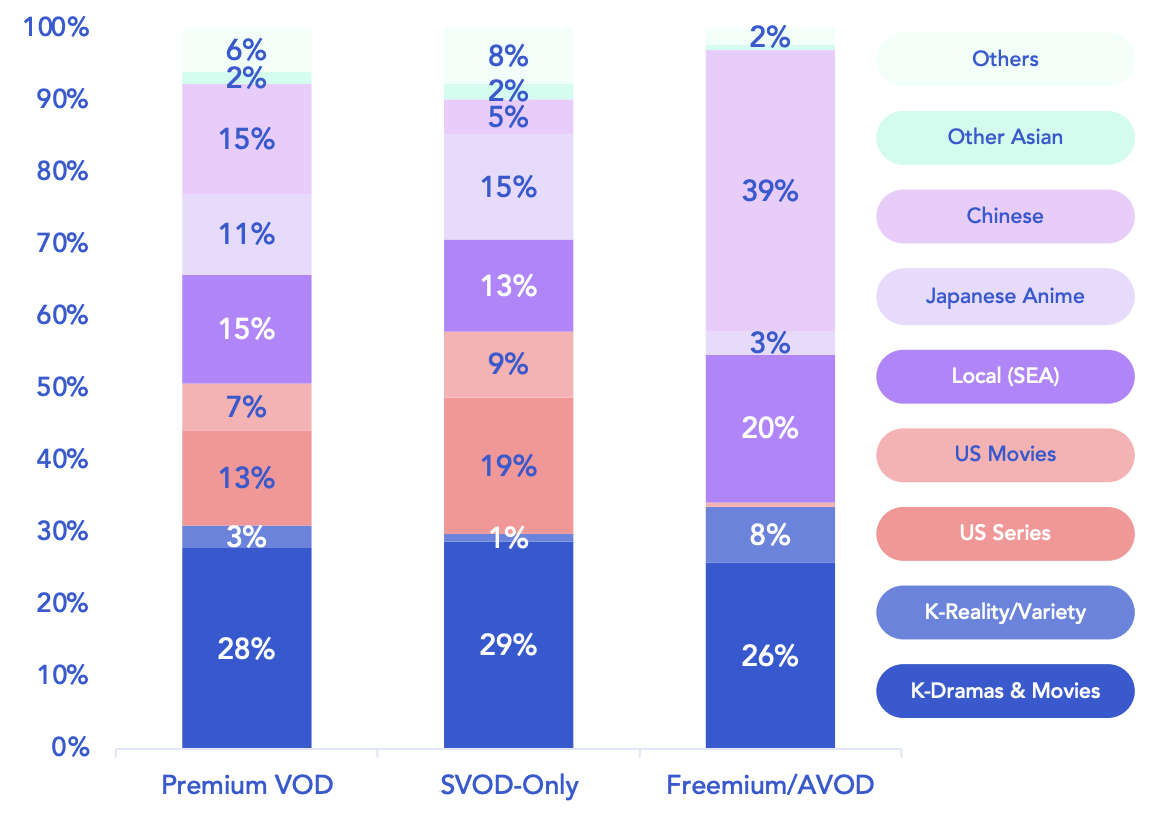 100%
90%
80%
70%
60%
50%
40%
30%
20%
10%
0%

6%
2%
15%
11%
15%
7%
13%
3%
28%

8%
2%
5%
15%
13%
9%
19%
1%
29%

2%
39%
3%
20%
8%
26%

Premium VOD
SVOD-Only
Freemium/AVOD

Others
Other Asian
Chinese
Japanese Anime
Local (SEA)
US Movies
US Series
K-Reality/Variety
K-Dramas & Movies